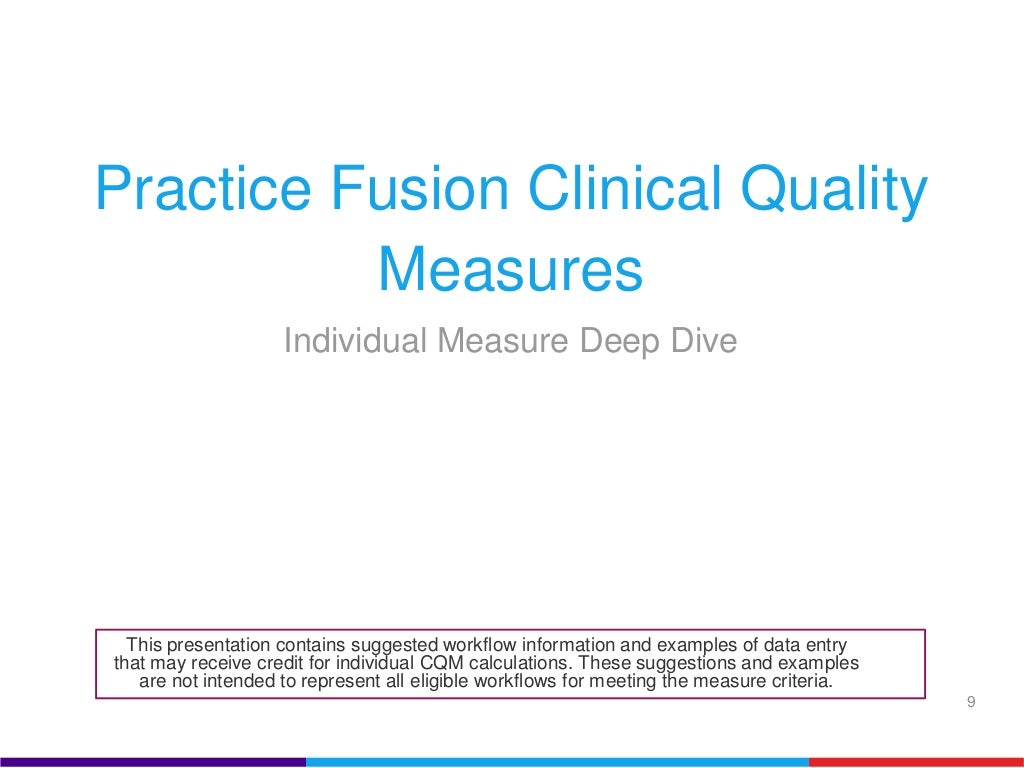 Practice Fusion Clinical Quality Measures

Individual Measure Deep Dive

This presentation contains suggested workflow information and examples of data entry that may receive credit for individual CQM calculations. These suggestions and examples are not intended to represent all eligible workflows for meeting the measure criteria.

9